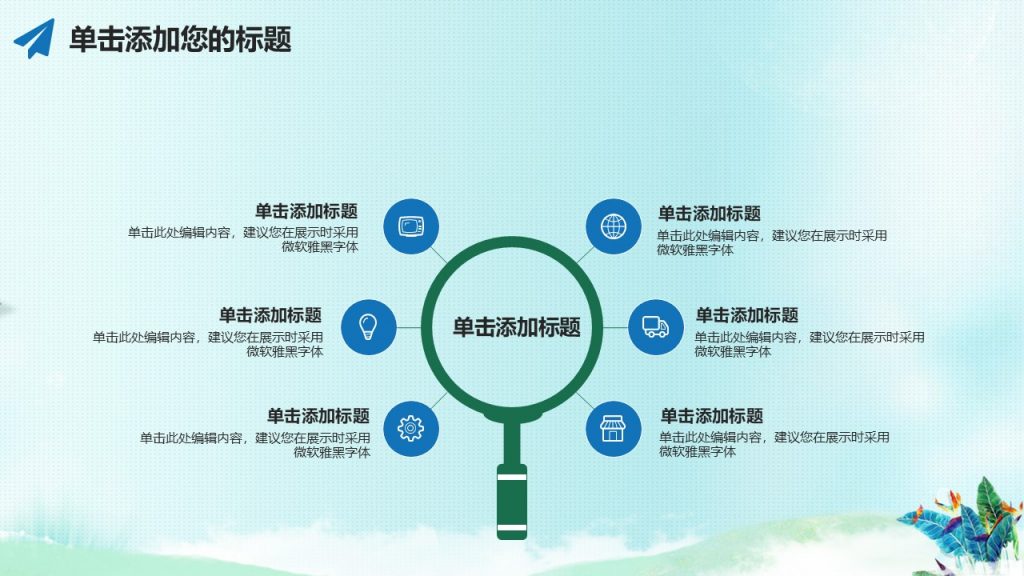 单击添加您的标题

单击添加标题
单击此处编辑内容，建议您在展示时采用微软雅黑字体

单击添加标题
单击此处编辑内容，建议您在展示时采用微软雅黑字体

单击添加标题
单击此处编辑内容，建议您在展示时采用微软雅黑字体

单击添加标题

单击添加标题
单击此处编辑内容，建议您在展示时采用微软雅黑字体

单击添加标题
单击此处编辑内容，建议您在展示时采用微软雅黑字体

单击添加标题
单击此处编辑内容，建议您在展示时采用微软雅黑字体